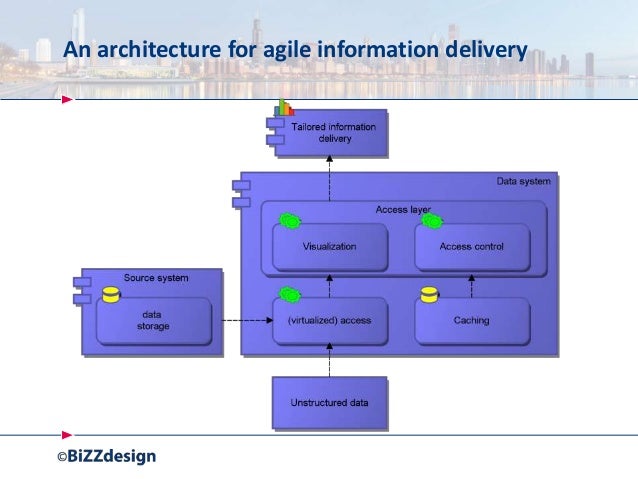 An architecture for agile information delivery

Tailored information delivery

Data system

Access layer

Visualization

Access control

Source system

data storage

(virtualized) access

Caching

Unstructured data

©BiZZdesign